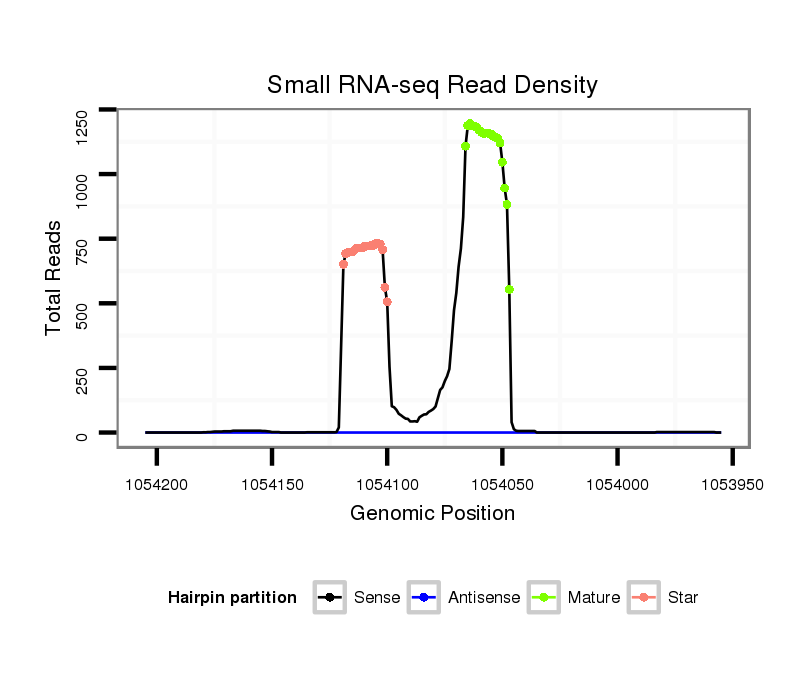 Small RNA-seq Read Density

Total Reads

1250
1000
750
500
250
0

1054200
1054150
1054100
1054050
1054000
1053950

Genomic Position

Hairpin partition Sense Antisense Mature Star